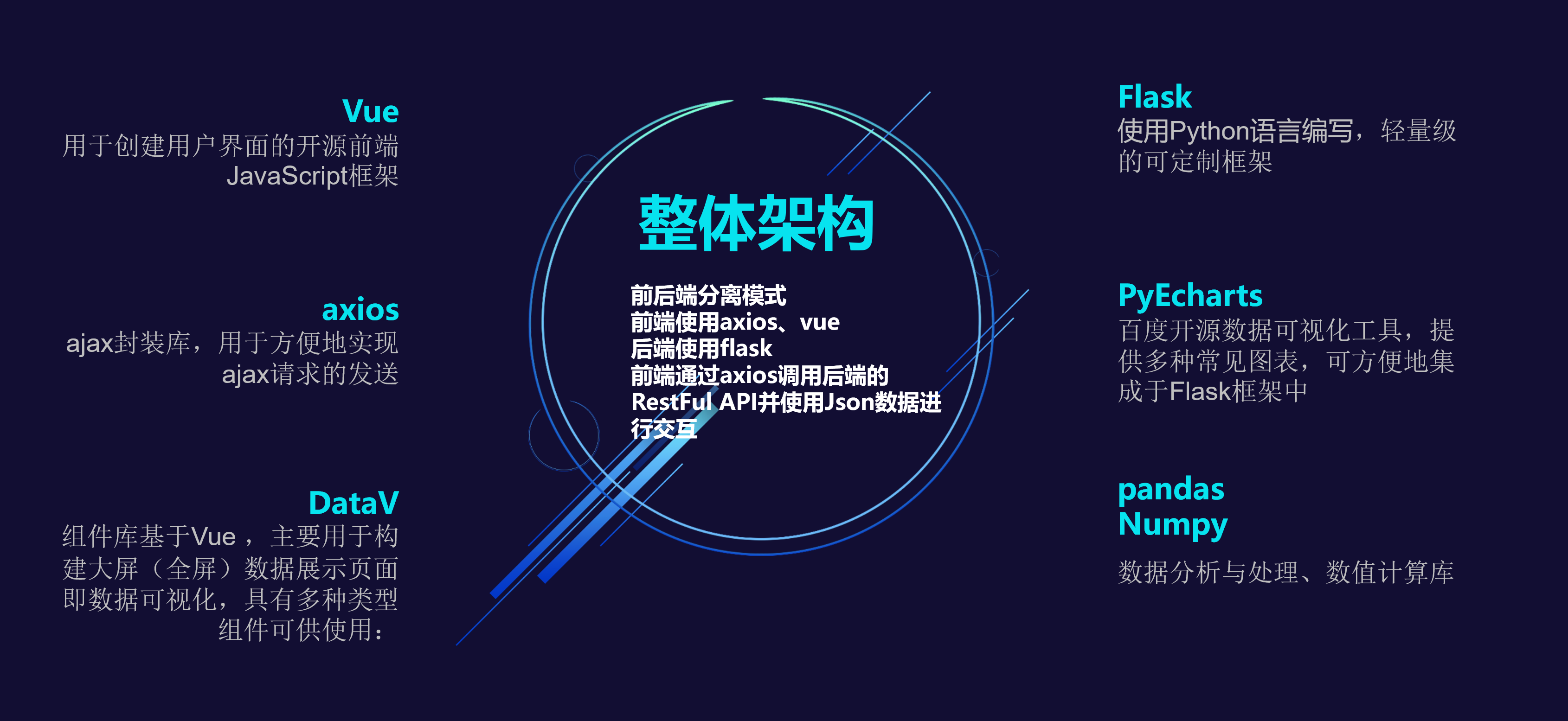 Vue
用于创建用户界面的开源前端JavaScript框架

axios
ajax封装库，用于方便地实现ajax请求的发送

DataV
组件库基于Vue，主要用于构建大屏（全屏）数据展示页面即数据可视化，具有多种类型组件可供使用：

整体架构

前后端分离模式
前端使用axios、vue
后端使用flask
前端通过axios调用后端的RestFul API并使用Json数据进行交互

Flask
使用Python语言编写，轻量级的可定制框架

PyEcharts
百度开源数据可视化工具，提供多种常见图表，可方便地集成于Flask框架中

pandas
Numpy
数据分析与处理、数值计算库